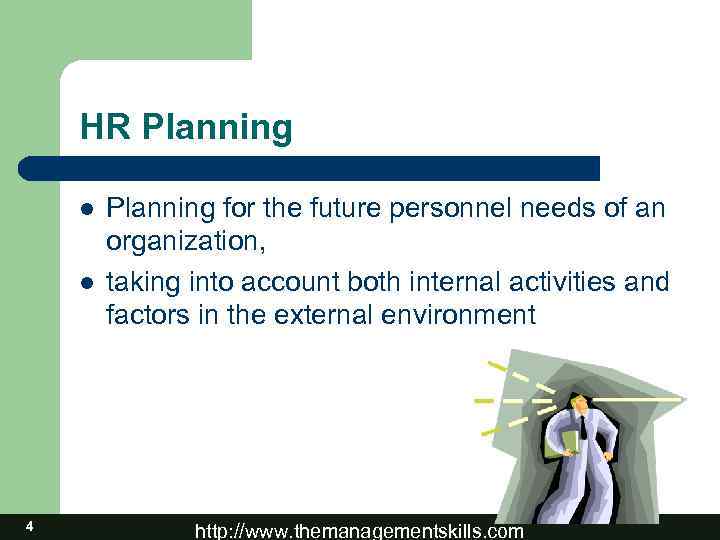 HR Planning

- Planning for the future personnel needs of an organization,
- taking into account both internal activities and factors in the external environment

4

http://www.themanagementskills.com